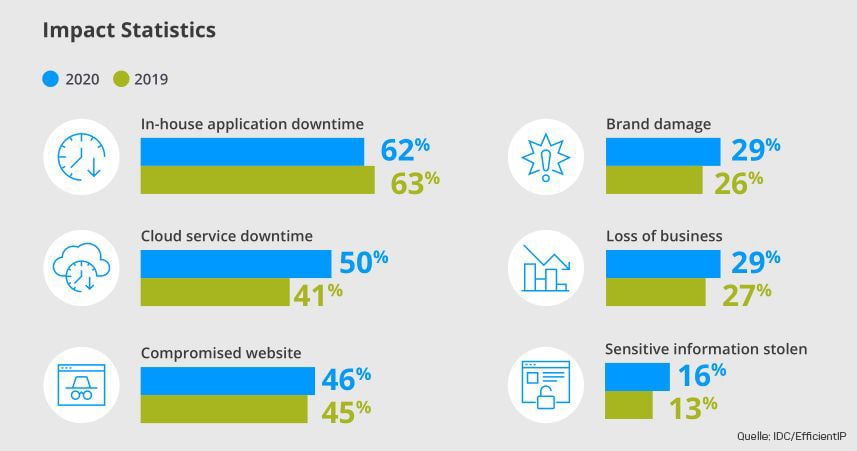 Impact Statistics

2020 2019

In-house application downtime
62%
63%

Cloud service downtime
50%
41%

Compromised website
46%
45%

Brand damage
29%
26%

Loss of business
29%
27%

Sensitive information stolen
16%
13%

Quelle: IDC/EfficientIP